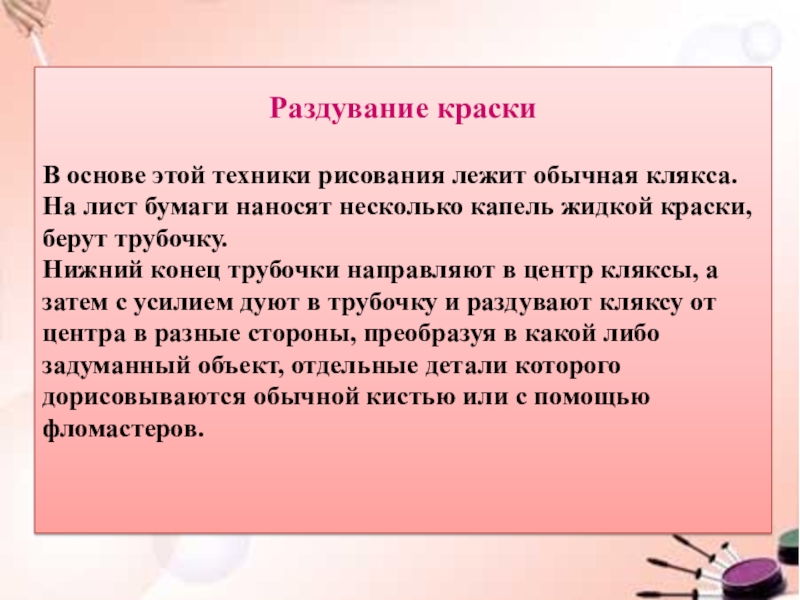 Раздувание краски

В основе этой техники рисования лежит обычная клякса. На лист бумаги наносят несколько капель жидкой краски, берут трубочку.
Нижний конец трубочки направляют в центр кляксы, а затем с усилием дуют в трубочку и раздувают кляксу от центра в разные стороны, преобразуя в какой либо задуманный объект, отдельные детали которого дорисовываются обычной кистью или с помощью фломастеров.